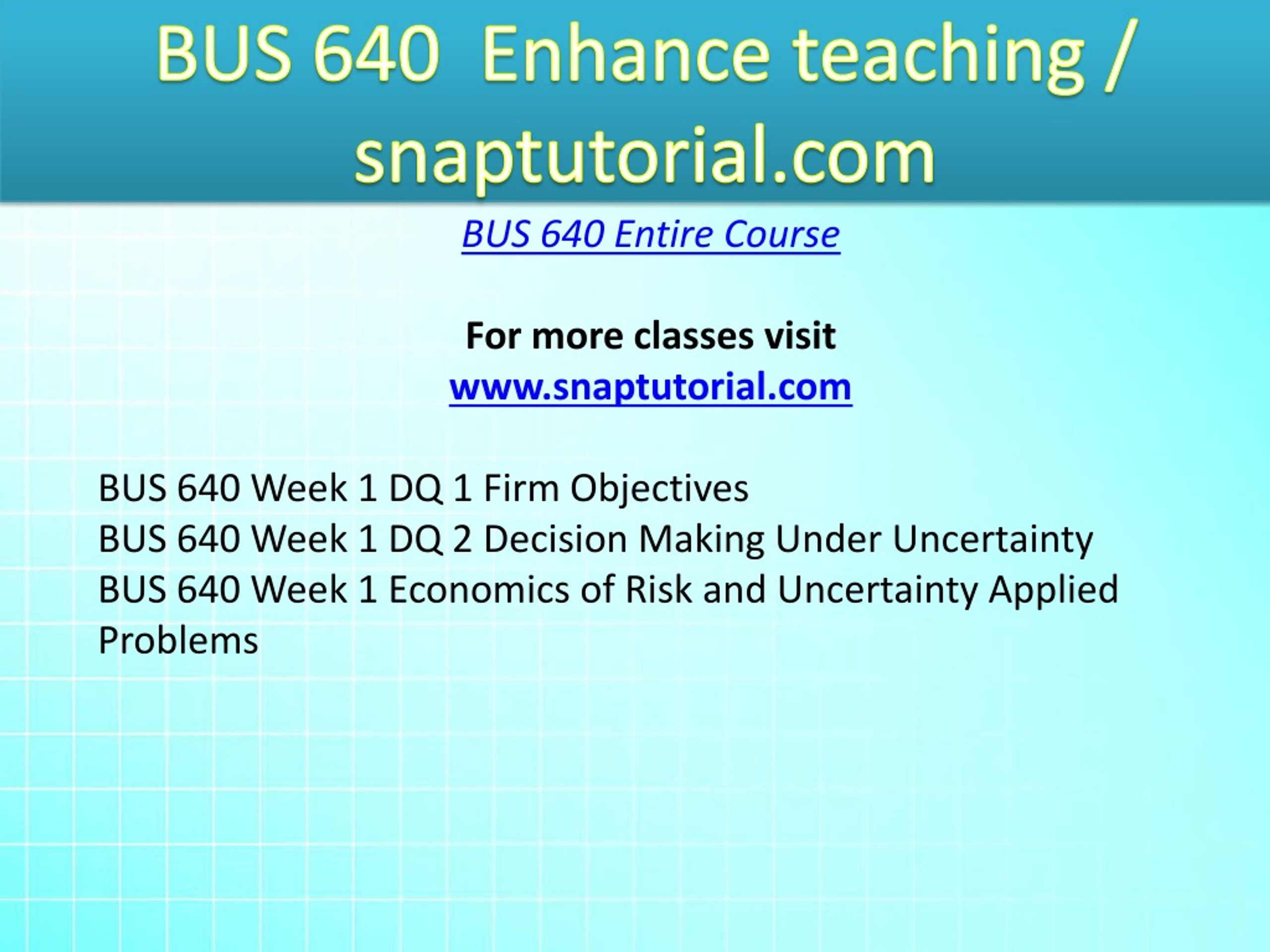 BUS 640 Enhance teaching / snaptutorial.com

BUS 640 Entire Course

For more classes visit
www.snaptutorial.com

BUS 640 Week 1 DQ 1 Firm Objectives
BUS 640 Week 1 DQ 2 Decision Making Under Uncertainty
BUS 640 Week 1 Economics of Risk and Uncertainty Applied Problems